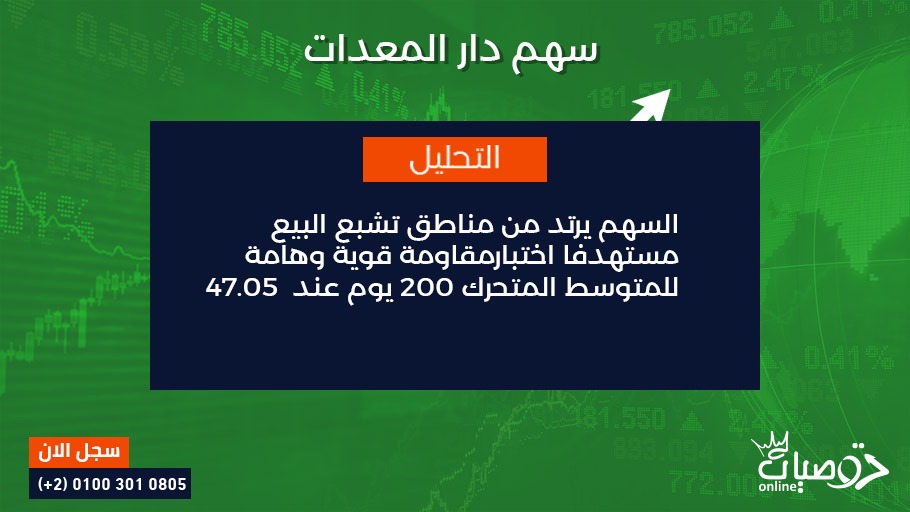 سهم دار المعدات

التحليل

السهم يرتد من مناطق تشبع البيع مستهدفا اختبارمقاومة قوية وهامة للمتوسط المتحرك 200 يوم عند 47.05

سجل الان
(+2) 0100 301 0805

توصيات
online